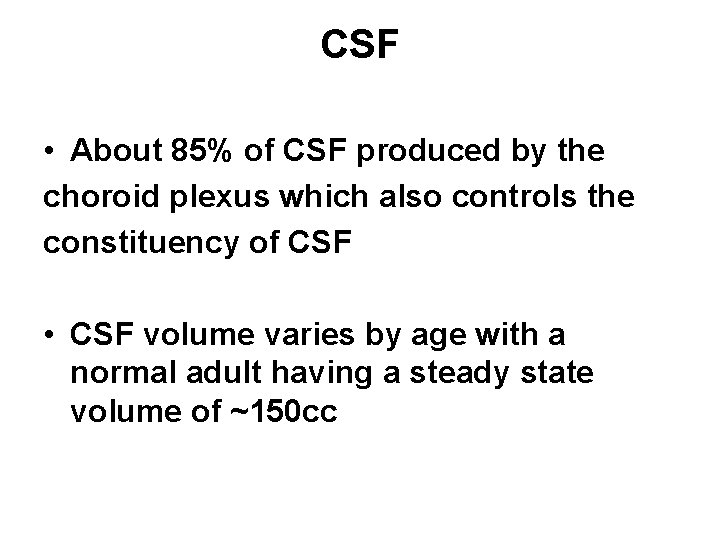 CSF

• About 85% of CSF produced by the choroid plexus which also controls the constituency of CSF

• CSF volume varies by age with a normal adult having a steady state volume of ~150cc